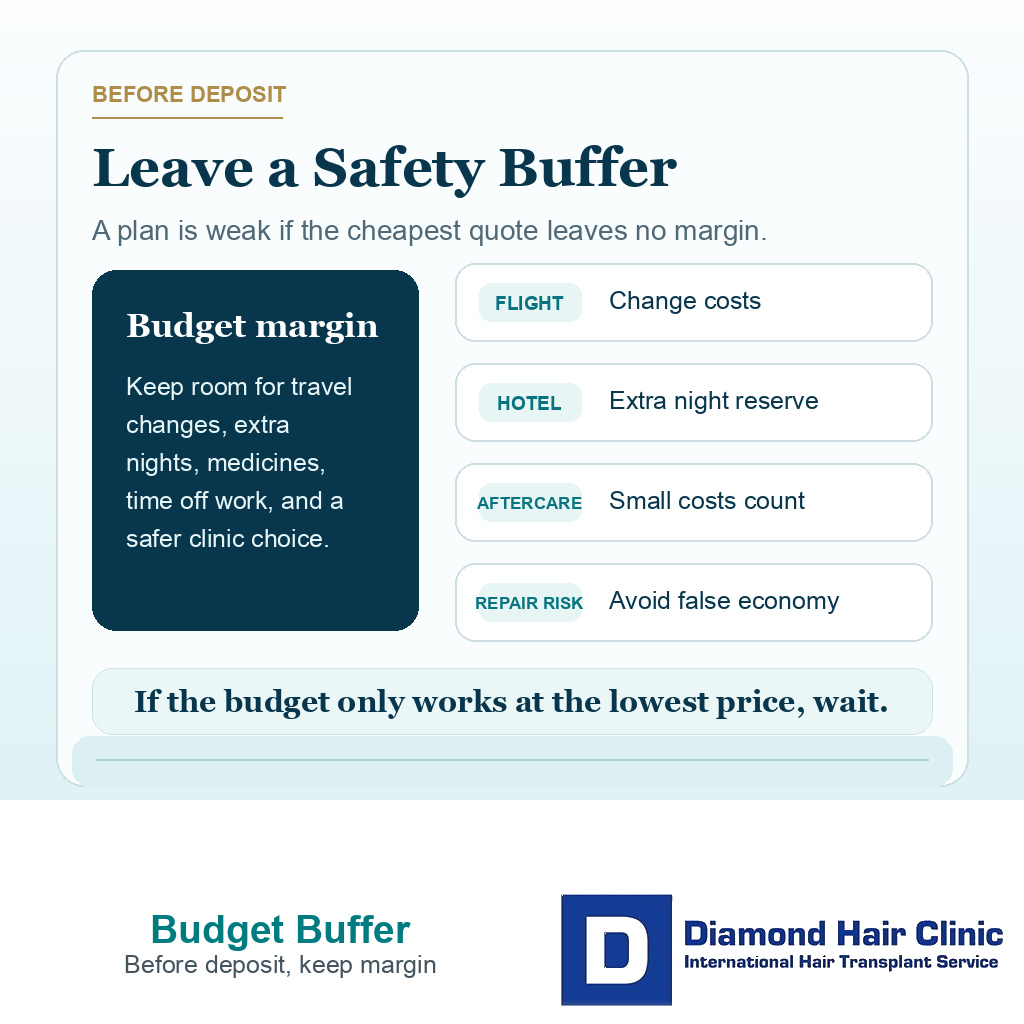 BEFORE DEPOSIT

Leave a Safety Buffer

A plan is weak if the cheapest quote leaves no margin.

Budget margin

Keep room for travel changes, extra nights, medicines, time off work, and a safer clinic choice.

FLIGHT Change costs

HOTEL Extra night reserve

AFTERCARE Small costs count

REPAIR RISK Avoid false economy

If the budget only works at the lowest price, wait.

Budget Buffer
Before deposit, keep margin

D
Diamond Hair Clinic
International Hair Transplant Service